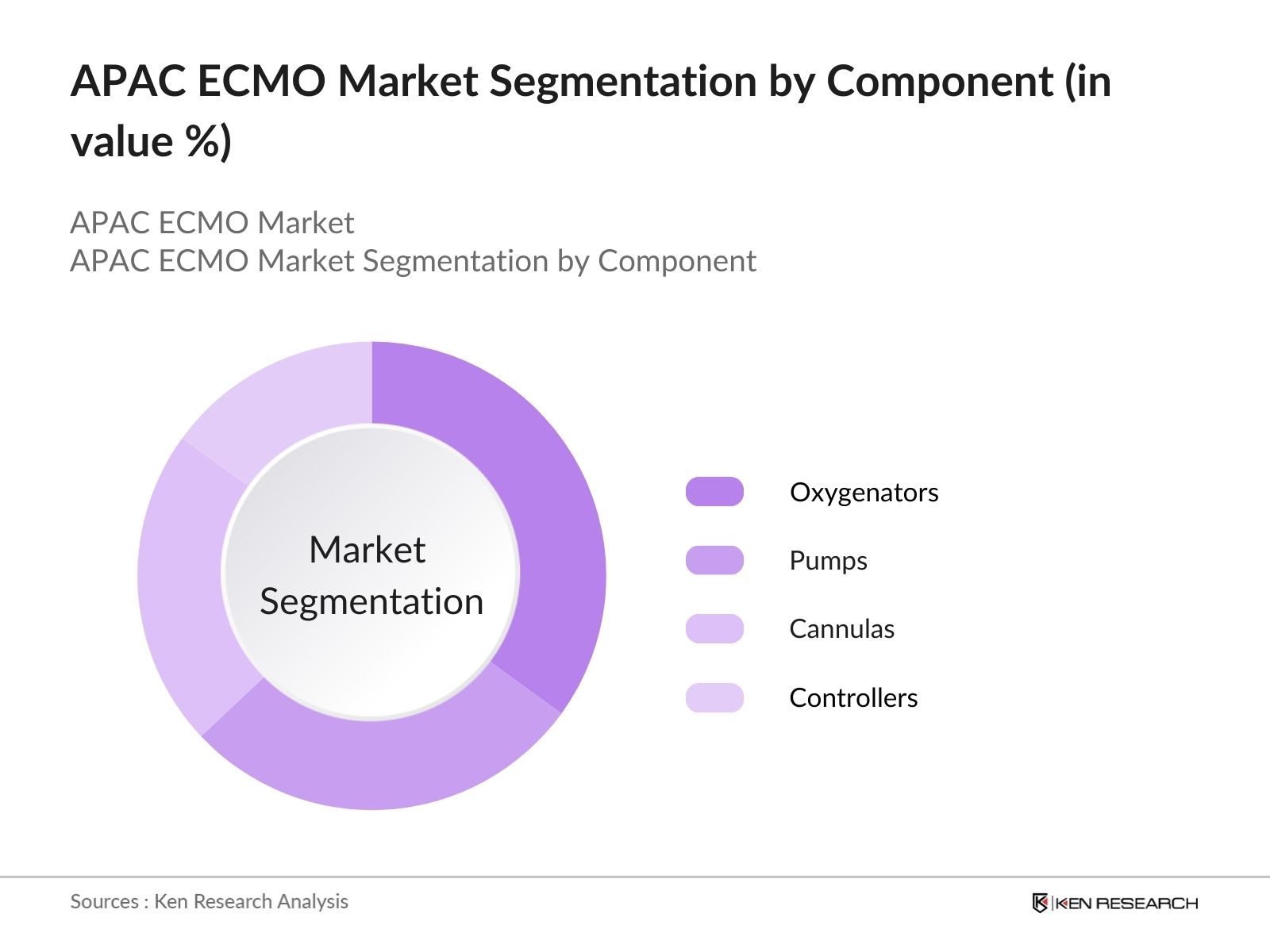 APAC ECMO Market Segmentation by Component (in value %)

APAC ECMO Market
APAC ECMO Market Segmentation by Component

Market Segmentation

Oxygenators

Pumps

Cannulas

Controllers

Sources : Ken Research Analysis

KEN RESEARCH